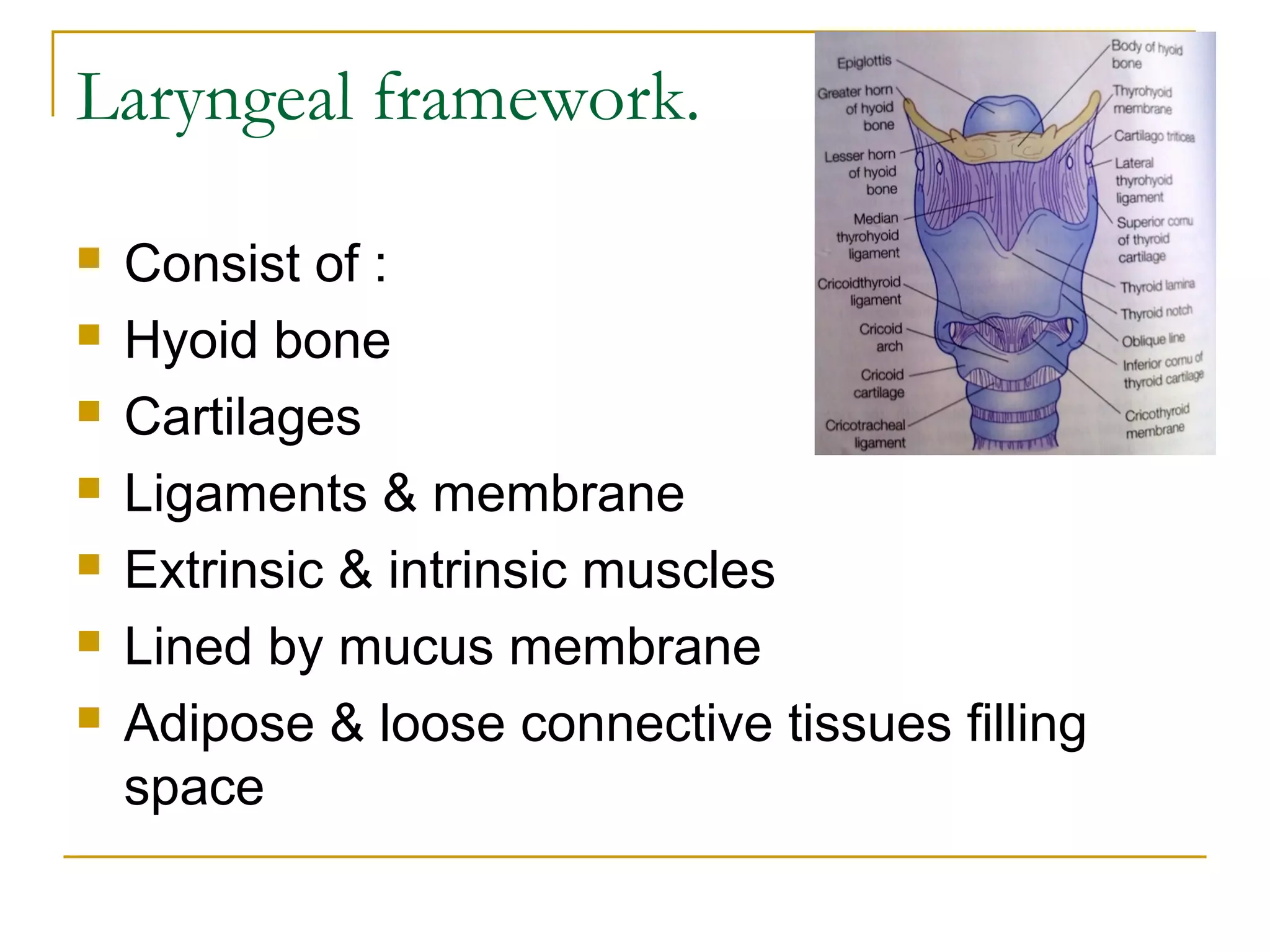 Laryngeal framework.

Consist of :
Hyoid bone
Cartilages
Ligaments & membrane
Extrinsic & intrinsic muscles
Lined by mucus membrane
Adipose & loose connective tissues filling space

Epiglottis
Greater horn of hyoid bone
Lesser horn of hyoid bone
Median thyrohyoid ligament
Cricoidthyroid ligament
Cricoid arch
Cricoid cartilage
Cricotracheal ligament
Body of hyoid bone
Thyrohyoid membrane
Cartilago triticea
Lateral thyrohyoid ligament
Superior cornu of thyroid cartilage
Thyroid lamina
Thyroid notch
Oblique line
Inferior cornu of thyroid cartilage
Cricothyroid membrane